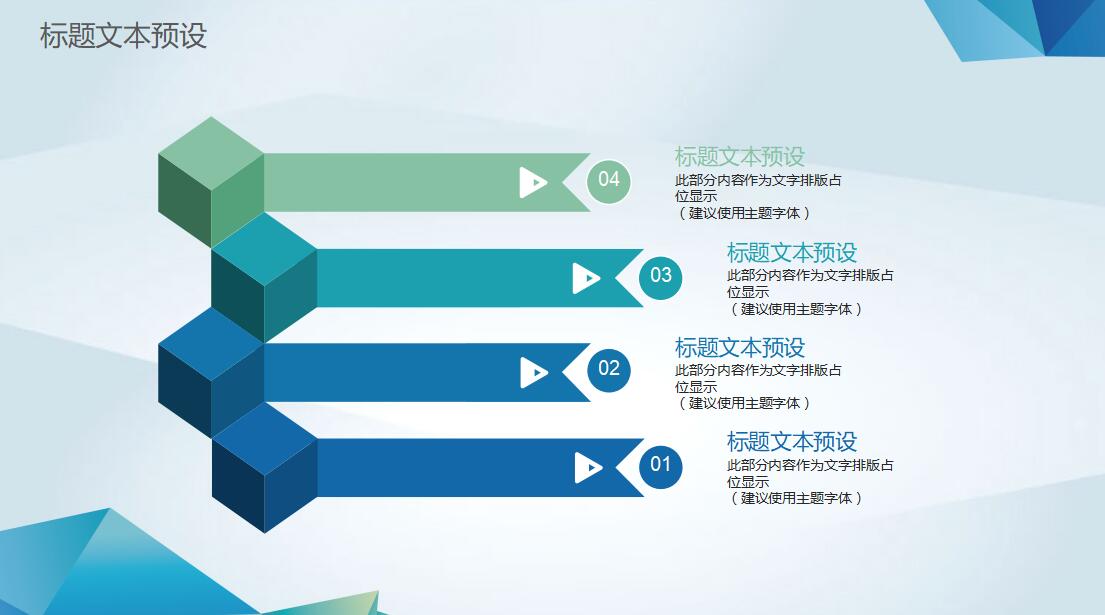 标题文本预设

04

标题文本预设
此部分内容作为文字排版占位显示
（建议使用主题字体）

03

标题文本预设
此部分内容作为文字排版占位显示
（建议使用主题字体）

02

标题文本预设
此部分内容作为文字排版占位显示
（建议使用主题字体）

01

标题文本预设
此部分内容作为文字排版占位显示
（建议使用主题字体）